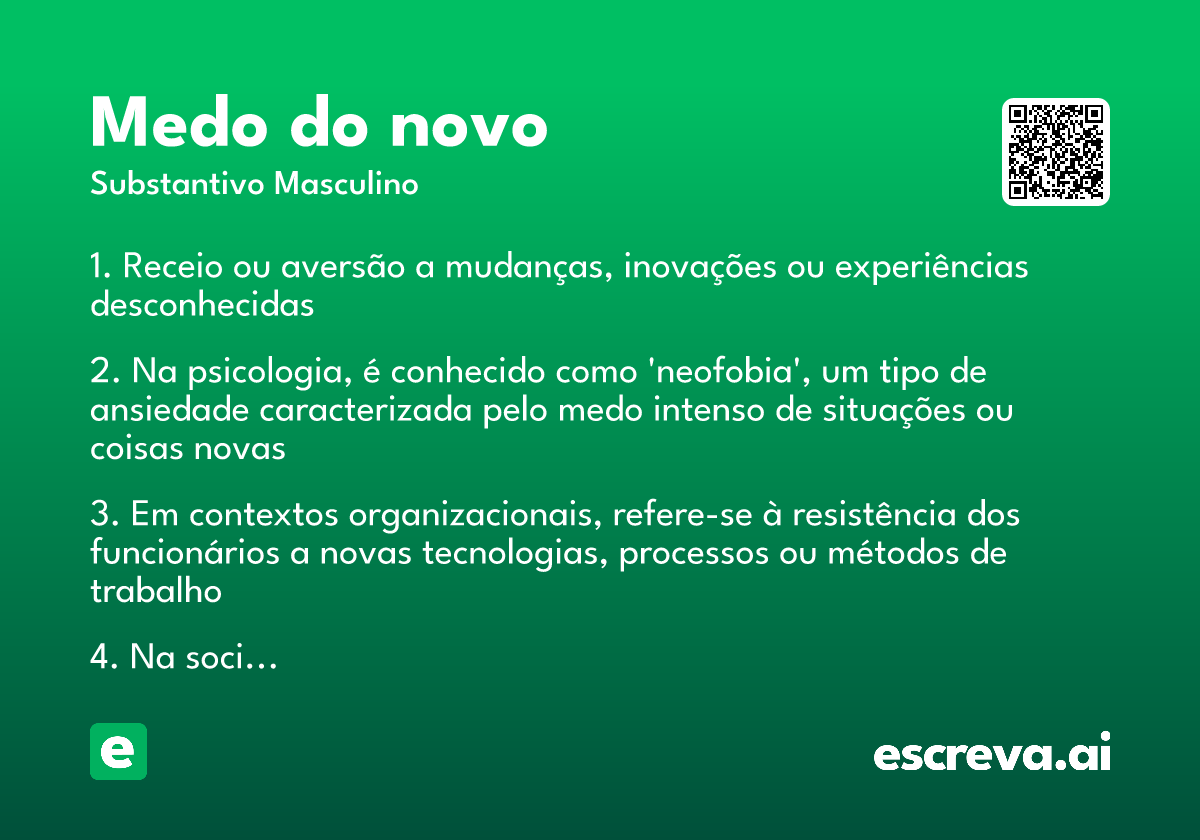 Medo do novo
Substantivo Masculino

1. Receio ou aversão a mudanças, inovações ou experiências desconhecidas

2. Na psicologia, é conhecido como 'neofobia', um tipo de ansiedade caracterizada pelo medo intenso de situações ou coisas novas

3. Em contextos organizacionais, refere-se à resistência dos funcionários a novas tecnologias, processos ou métodos de trabalho

4. Na soci…

e

escreva.ai